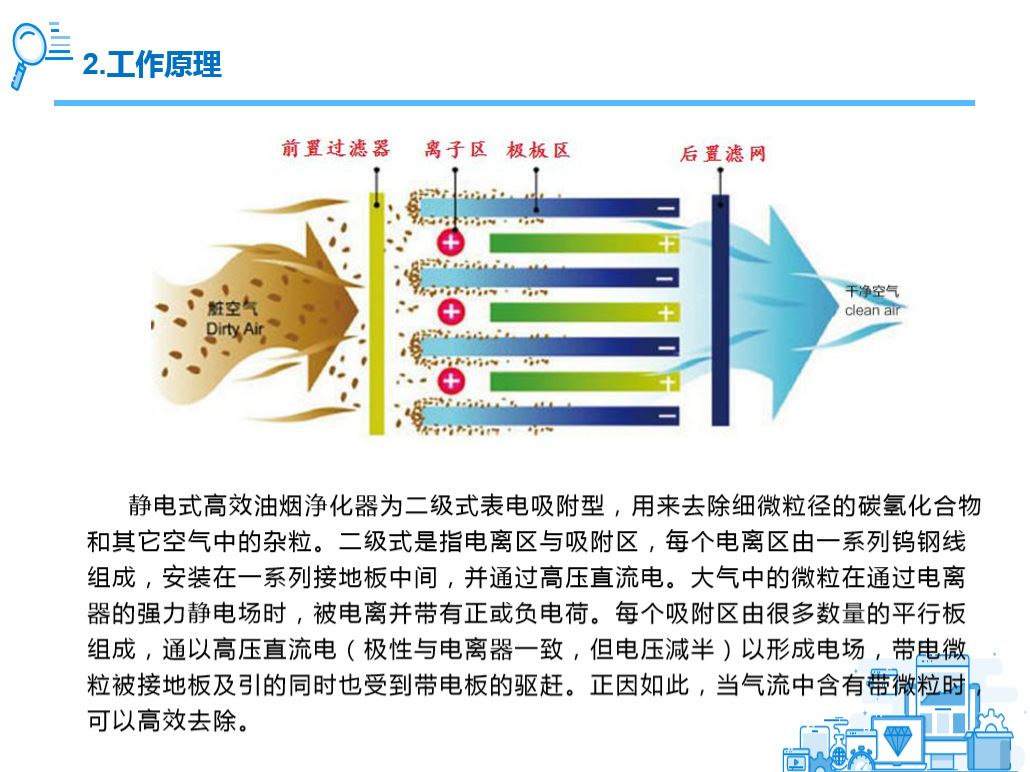 2.工作原理

前置过滤器 离子区 极板区 后置滤网

脏空气
Dirty Air

干净空气
clean air

静电式高效油烟净化器为二级式表电吸附型，用来去除细微粒径的碳氢化合物和其它空气中的杂粒。二级式是指电离区与吸附区，每个电离区由一系列钨钢线组成，安装在一系列接地板中间，并通过高压直流电。大气中的微粒在通过电离器的强力静电场时，被电离并带有正或负电荷。每个吸附区由很多数量的平行板组成，通以高压直流电（极性与电离器一致，但电压减半）以形成电场，带电微粒被接地板及引的同时也受到带电板的驱赶。正因如此，当气流中含有带微粒时，可以高效去除。